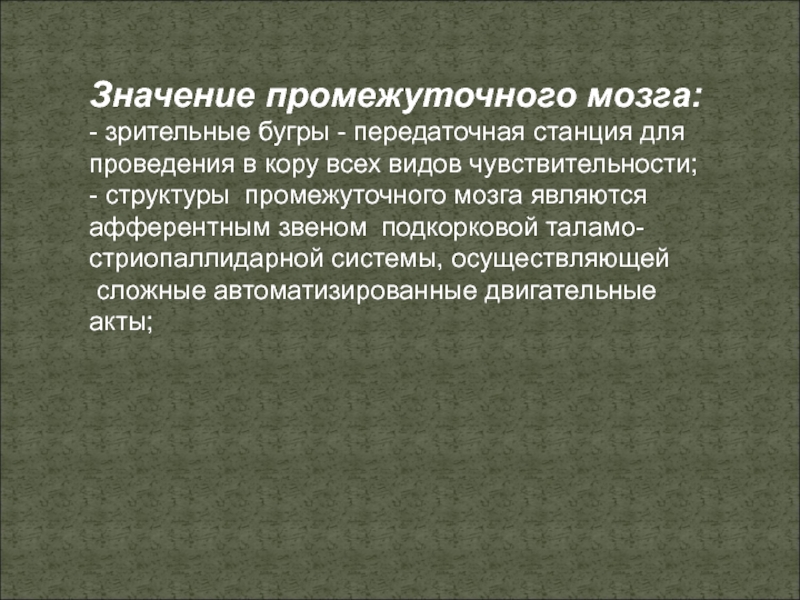 Значение промежуточного мозга:
- зрительные бугры - передаточная станция для проведения в кору всех видов чувствительности;
- структуры промежуточного мозга являются афферентным звеном подкорковой таламо-стриопаллидарной системы, осуществляющей сложные автоматизированные двигательные акты;